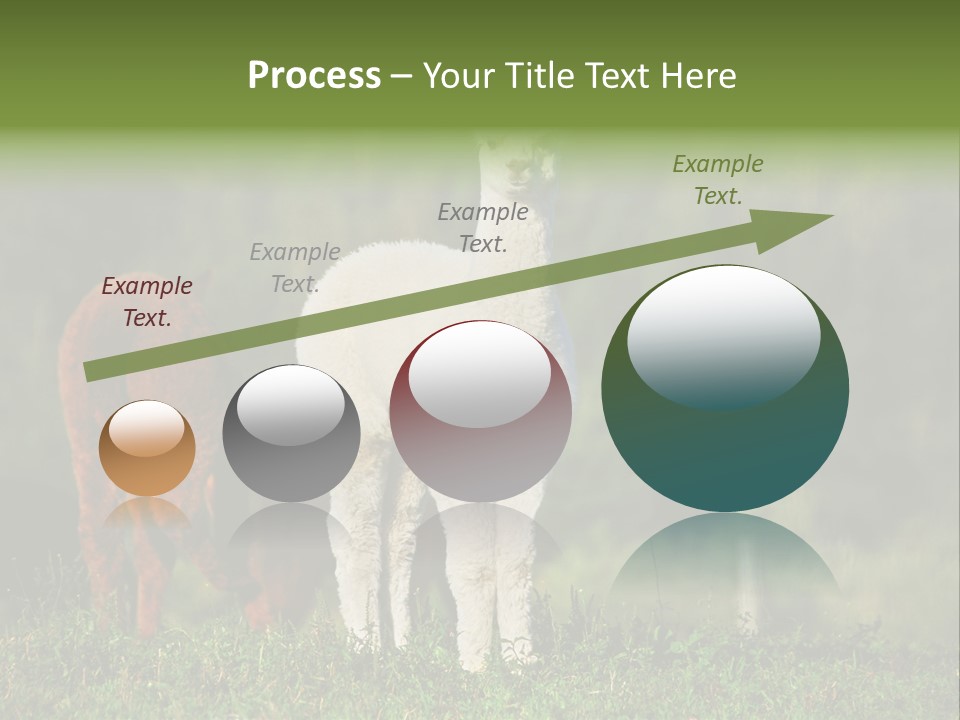 Process – Your Title Text Here

Example Text.

Example Text.

Example Text.

Example Text.